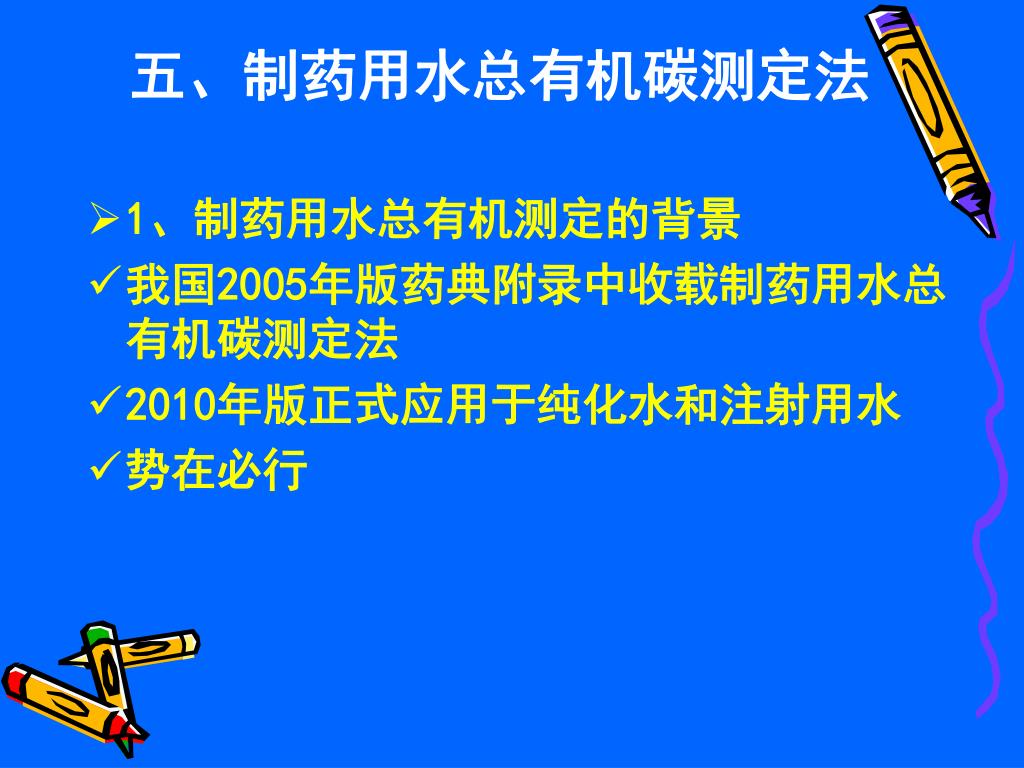 五、制药用水总有机碳测定法

➢1、制药用水总有机测定的背景

✓我国2005年版药典附录中收载制药用水总有机碳测定法

✓2010年版正式应用于纯化水和注射用水

✓势在必行